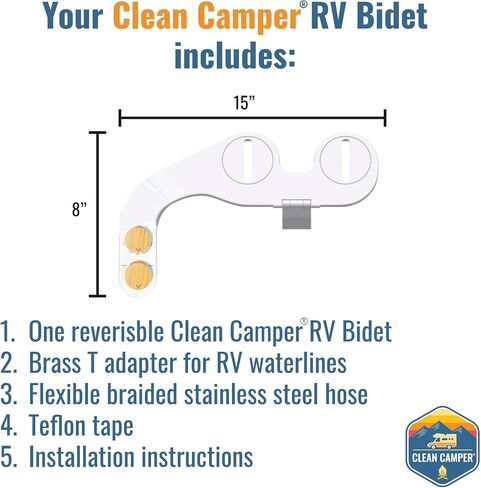 Your Clean Camper® RV Bidet includes:

15”

8”

1. One reverisble Clean Camper® RV Bidet
2. Brass T adapter for RV waterlines
3. Flexible braided stainless steel hose
4. Teflon tape
5. Installation instructions

CLEAN CAMPER®